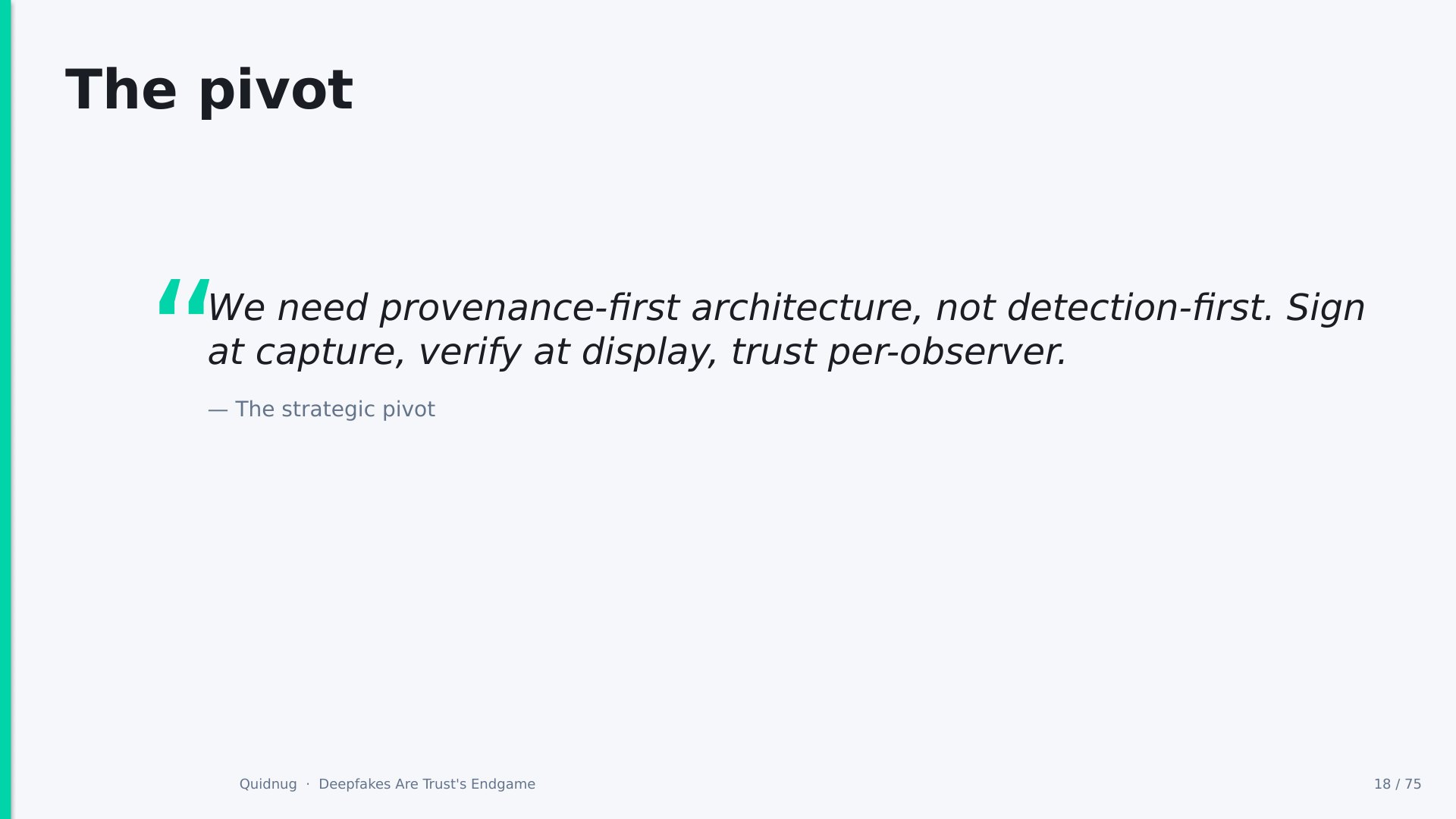 The pivot

“We need provenance-first architecture, not detection-first. Sign at capture, verify at display, trust per-observer.

— The strategic pivot

Quidnug · Deepfakes Are Trust's Endgame

18 / 75